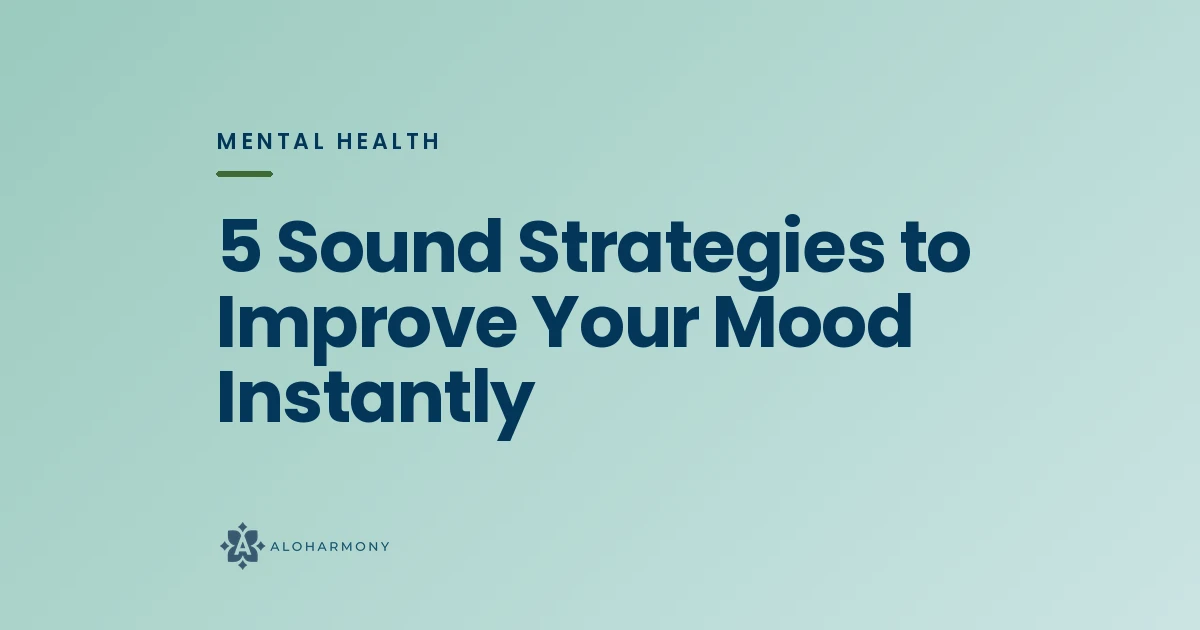 MENTAL HEALTH

5 Sound Strategies to Improve Your Mood Instantly

ALOHARMONY